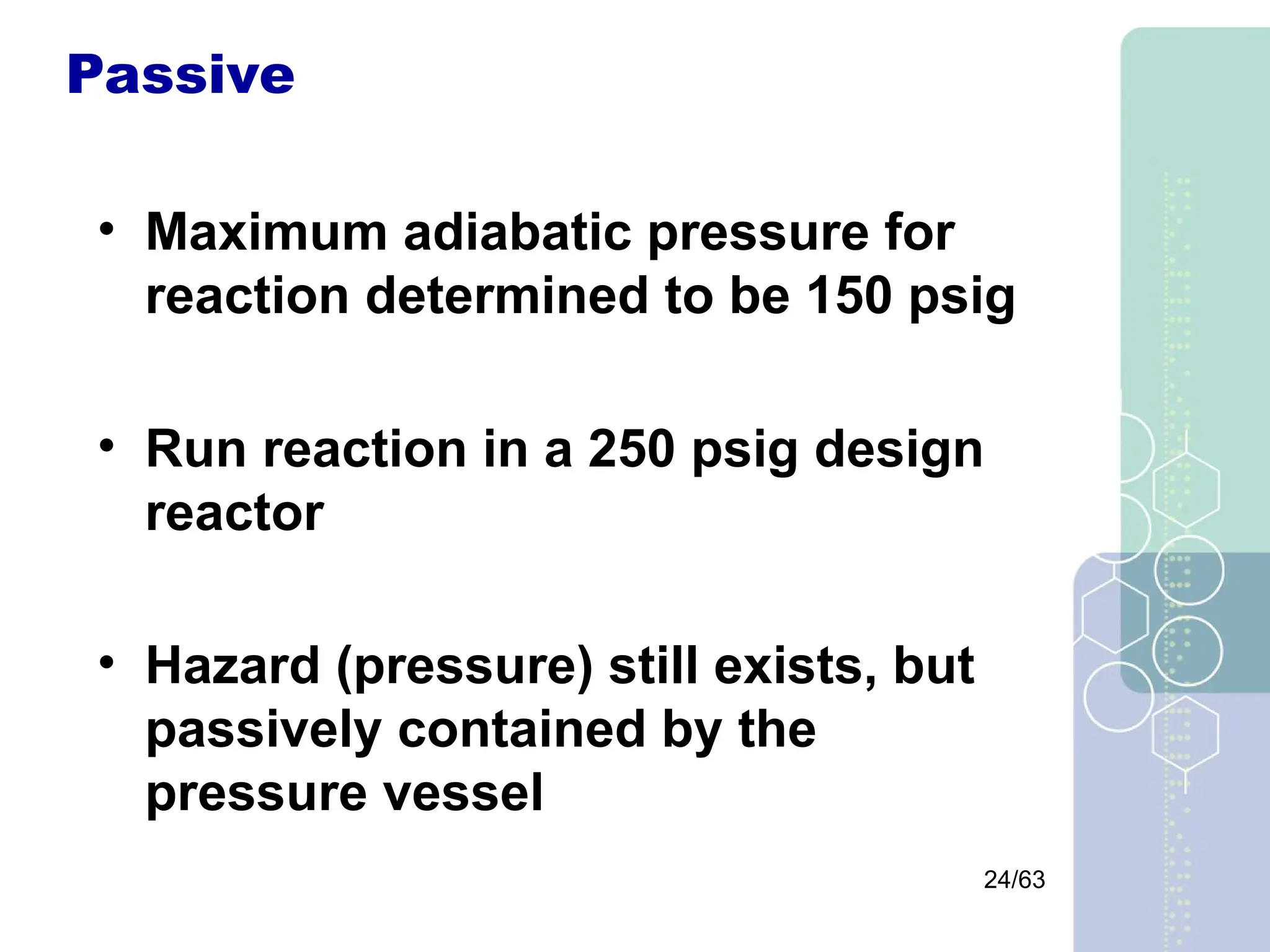 Passive

• Maximum adiabatic pressure for reaction determined to be 150 psig

• Run reaction in a 250 psig design reactor

• Hazard (pressure) still exists, but passively contained by the pressure vessel

24/63